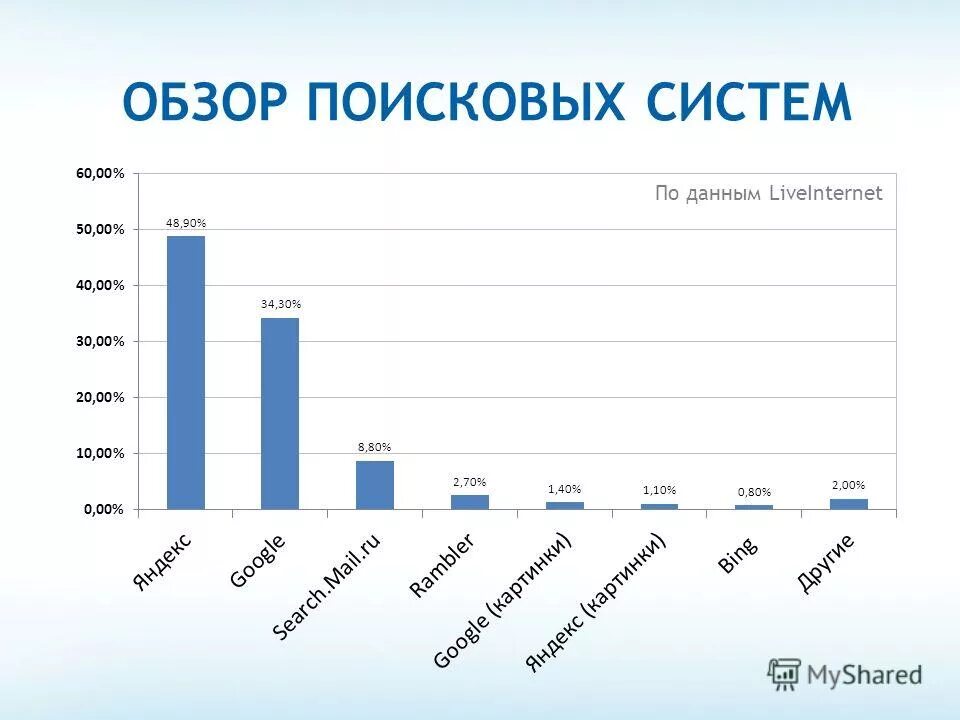 ОБЗОР ПОИСКОВЫХ СИСТЕМ

По данным LiveInternet

60,00%
50,00%
40,00%
30,00%
20,00%
10,00%
0,00%

48,90%
34,30%
8,80%
2,70%
1,40%
1,10%
0,80%
2,00%

Яндекс
Google
Search.Mail.ru
Rambler
Google (картинки)
Яндекс (картинки)
Bing
Другие

MyShared